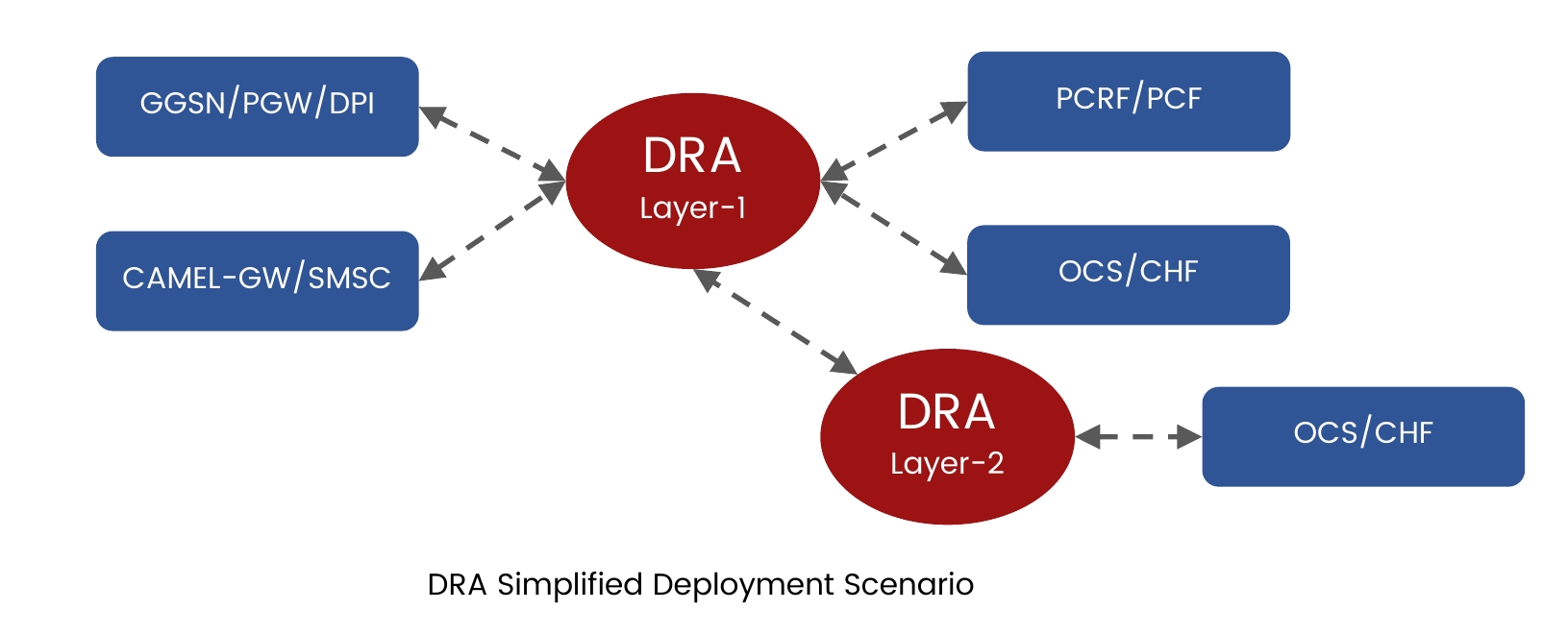 GGSN/PGW/DPI

CAMEL-GW/SMSC

DRA
Layer-1

PCRF/PCF

OCS/CHF

DRA
Layer-2

OCS/CHF

DRA Simplified Deployment Scenario